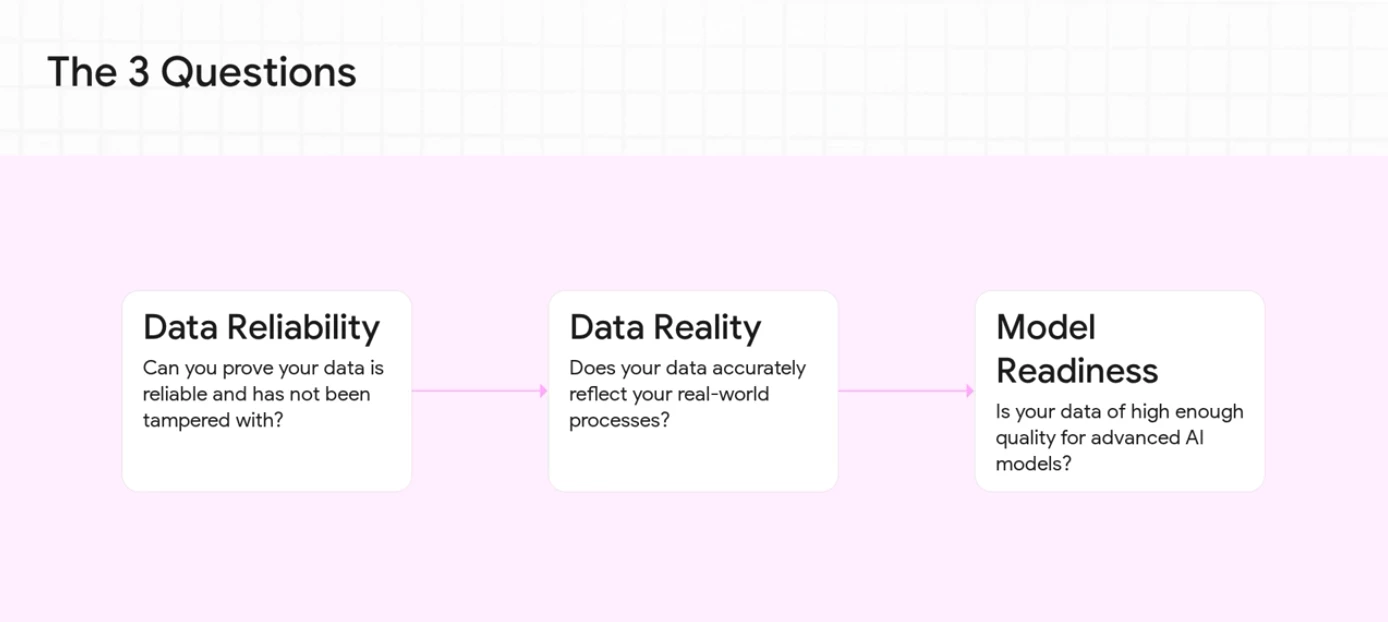 The 3 Questions

Data Reliability
Can you prove your data is reliable and has not been tampered with?

Data Reality
Does your data accurately reflect your real-world processes?

Model Readiness
Is your data of high enough quality for advanced AI models?